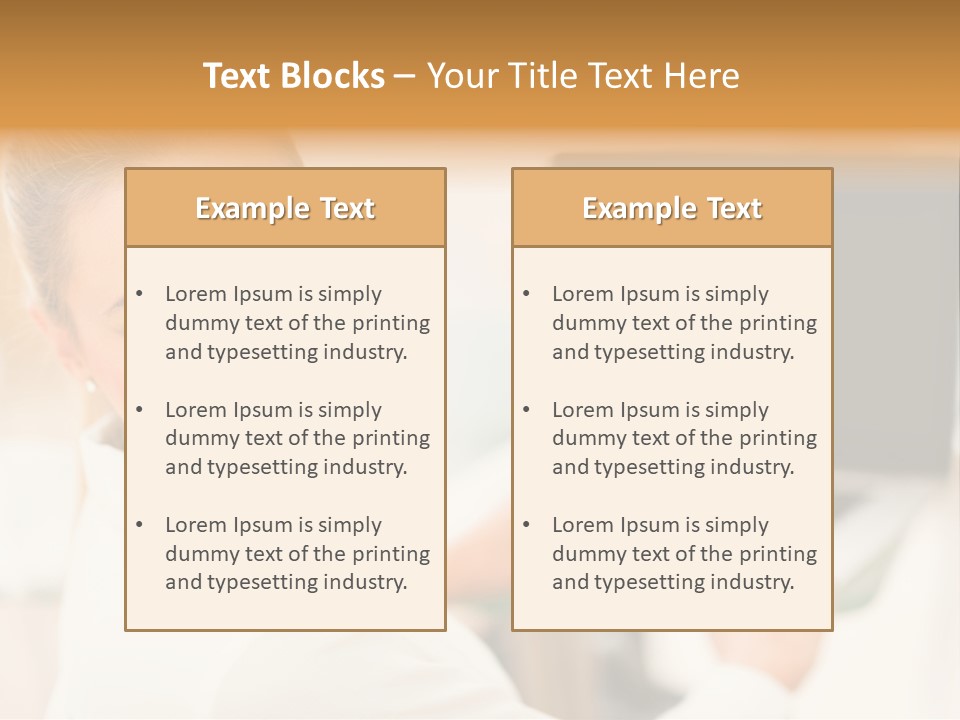 Text Blocks – Your Title Text Here

Example Text

• Lorem Ipsum is simply dummy text of the printing and typesetting industry.

• Lorem Ipsum is simply dummy text of the printing and typesetting industry.

• Lorem Ipsum is simply dummy text of the printing and typesetting industry.

Example Text

• Lorem Ipsum is simply dummy text of the printing and typesetting industry.

• Lorem Ipsum is simply dummy text of the printing and typesetting industry.

• Lorem Ipsum is simply dummy text of the printing and typesetting industry.